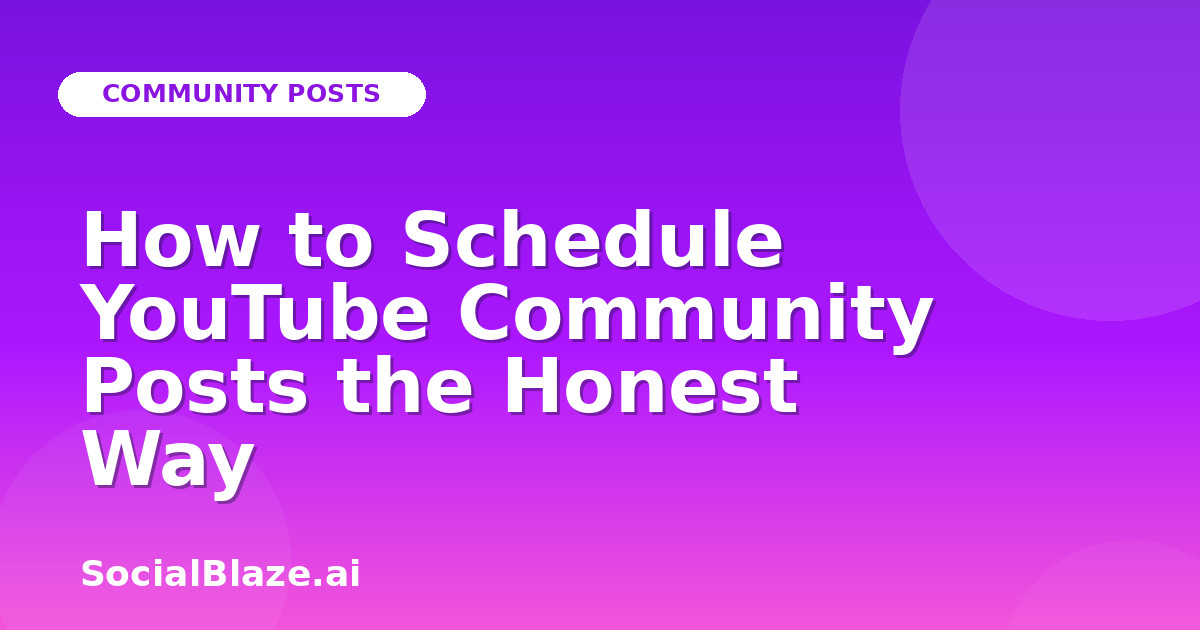 COMMUNITY POSTS

How to Schedule YouTube Community Posts the Honest Way

SocialBlaze.ai